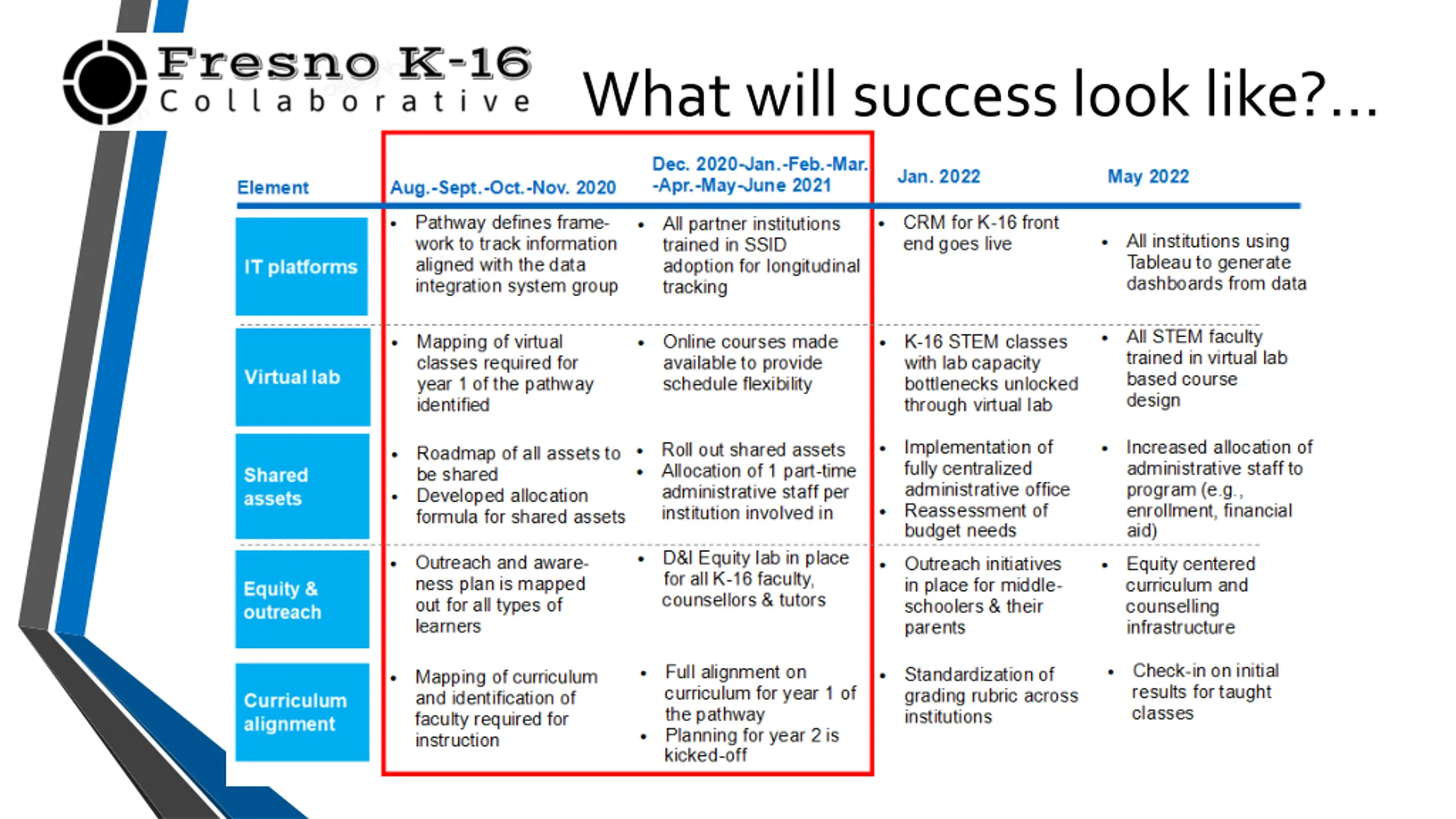 Fresno K-16 Collaborative

What will success look like?...

| Element | Aug.-Sept.-Oct.-Nov. 2020 | Dec. 2020-Jan.-Feb.-Mar.-Apr.-May-June 2021 | Jan. 2022 | May 2022 |
|---|---|---|---|---|
| IT platforms | • Pathway defines framework to track information aligned with the data integration system group | • All partner institutions trained in SSID adoption for longitudinal tracking | • CRM for K-16 front end goes live | • All institutions using Tableau to generate dashboards from data |
| Virtual lab | • Mapping of virtual classes required for year 1 of the pathway identified | • Online courses made available to provide schedule flexibility | • K-16 STEM classes with lab capacity bottlenecks unlocked through virtual lab | • All STEM faculty trained in virtual lab based course design |
| Shared assets | • Roadmap of all assets to be shared • Developed allocation formula for shared assets | • Roll out shared assets • Allocation of 1 part-time administrative staff per institution involved in | • Implementation of fully centralized administrative office • Reassessment of budget needs | • Increased allocation of administrative staff to program (e.g., enrollment, financial aid) |
| Equity & outreach | • Outreach and awareness plan is mapped out for all types of learners | • D&I Equity lab in place for all K-16 faculty, counsellors & tutors | • Outreach initiatives in place for middle-schoolers & their parents | • Equity centered curriculum and counselling infrastructure |
| Curriculum alignment | • Mapping of curriculum and identification of faculty required for instruction | • Full alignment on curriculum for year 1 of the pathway • Planning for year 2 is kicked-off | • Standardization of grading rubric across institutions | • Check-in on initial results for taught classes |